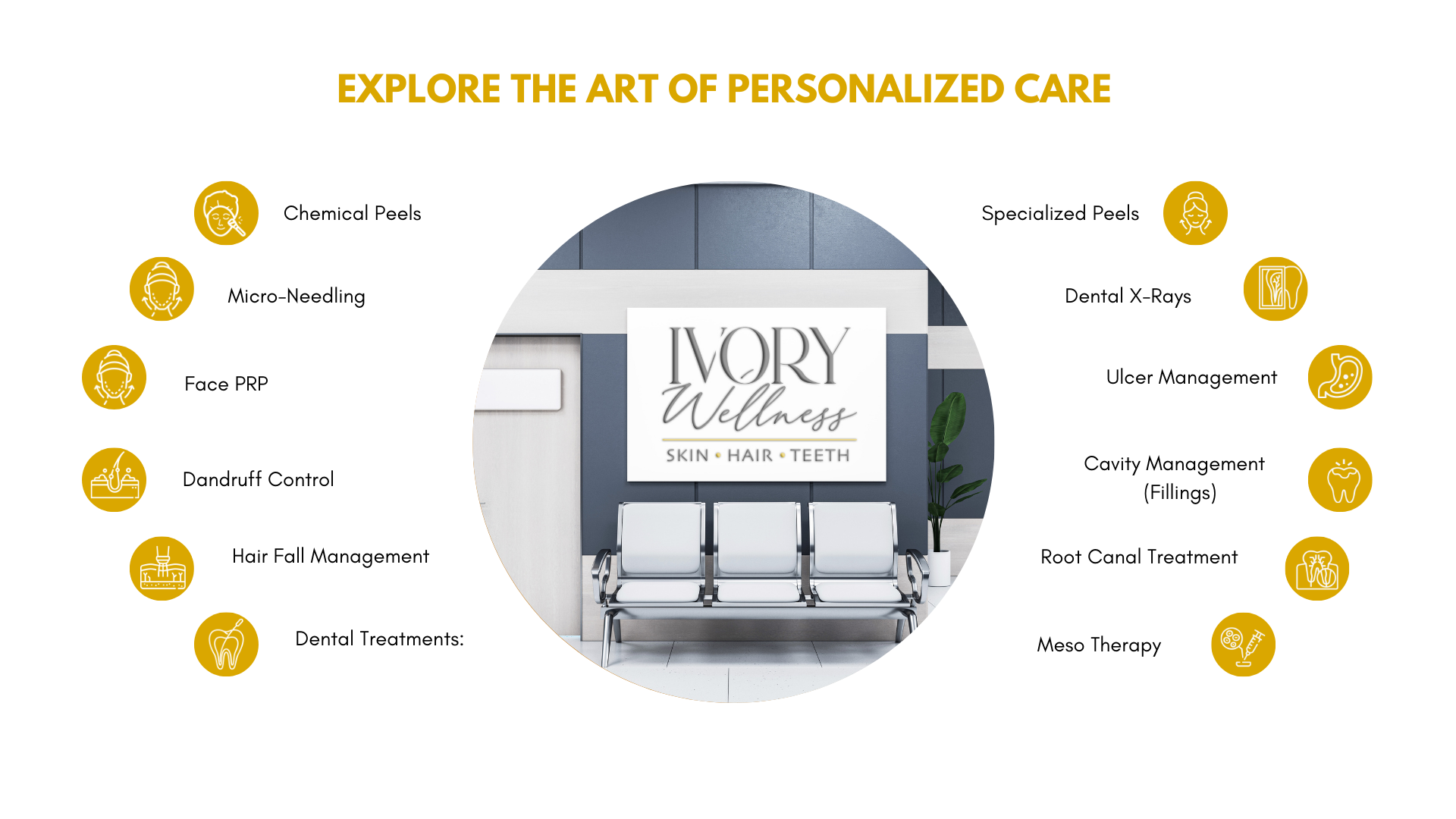 EXPLORE THE ART OF PERSONALIZED CARE

Chemical Peels

Micro-Needling

Face PRP

Dandruff Control

Hair Fall Management

Dental Treatments:

IVORY
Wellness
SKIN • HAIR • TEETH

Specialized Peels

Dental X-Rays

Ulcer Management

Cavity Management (Fillings)

Root Canal Treatment

Meso Therapy